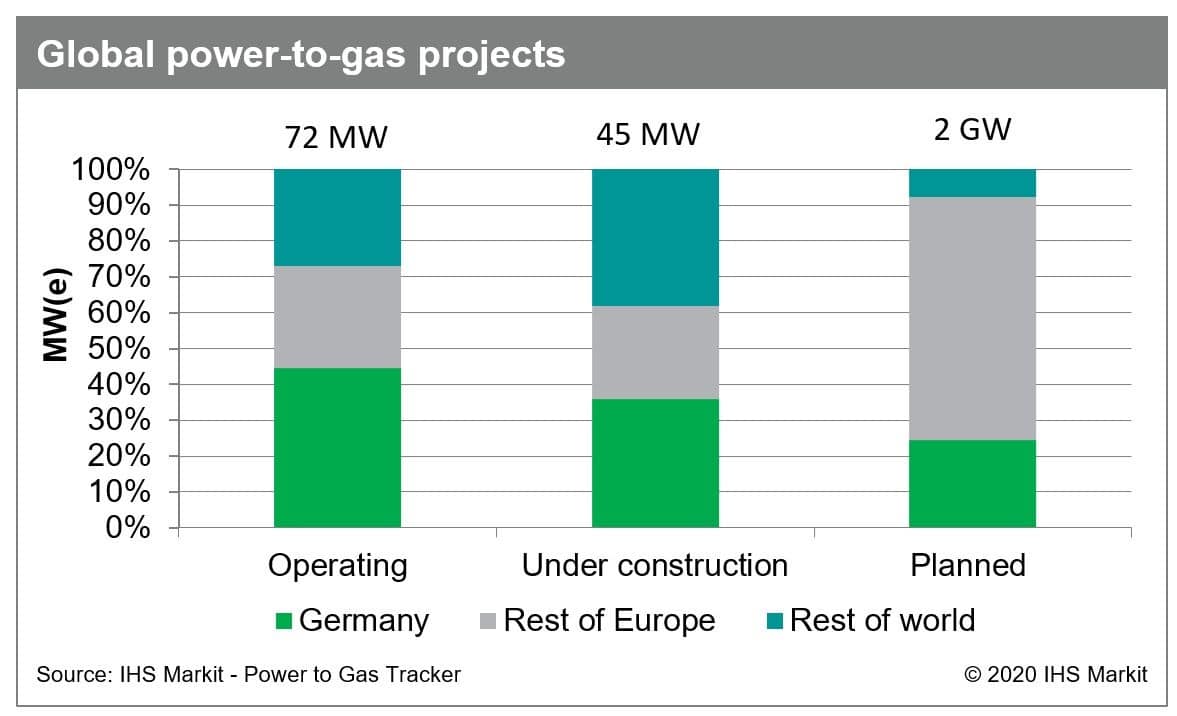 Global power-to-gas projects

72 MW

45 MW

2 GW

MW(e)

100%
90%
80%
70%
60%
50%
40%
30%
20%
10%
0%

Operating

Under construction

Planned

Germany

Rest of Europe

Rest of world

Source: IHS Markit - Power to Gas Tracker

© 2020 IHS Markit